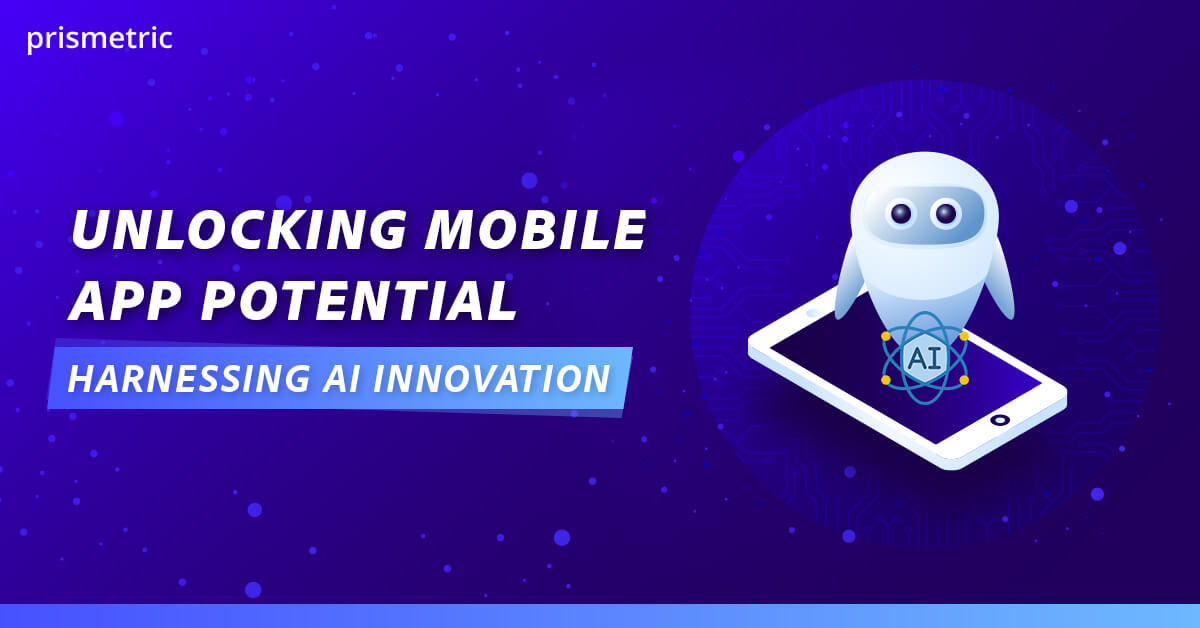 prismetric

UNLOCKING MOBILE APP POTENTIAL

HARNESSING AI INNOVATION

AI